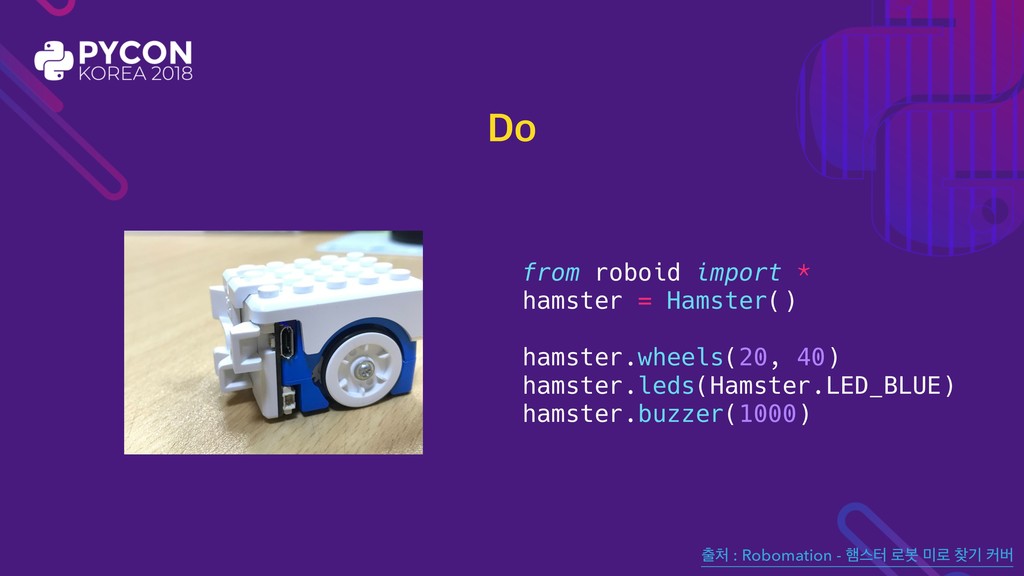 PYCON
KOREA 2018

Do

from roboid import *
hamster = Hamster()

hamster.wheels(20, 40)
hamster.leds(Hamster.LED_BLUE)
hamster.buzzer(1000)

출처 : Robomation - 햄스터 로봇 미로 찾기 커버